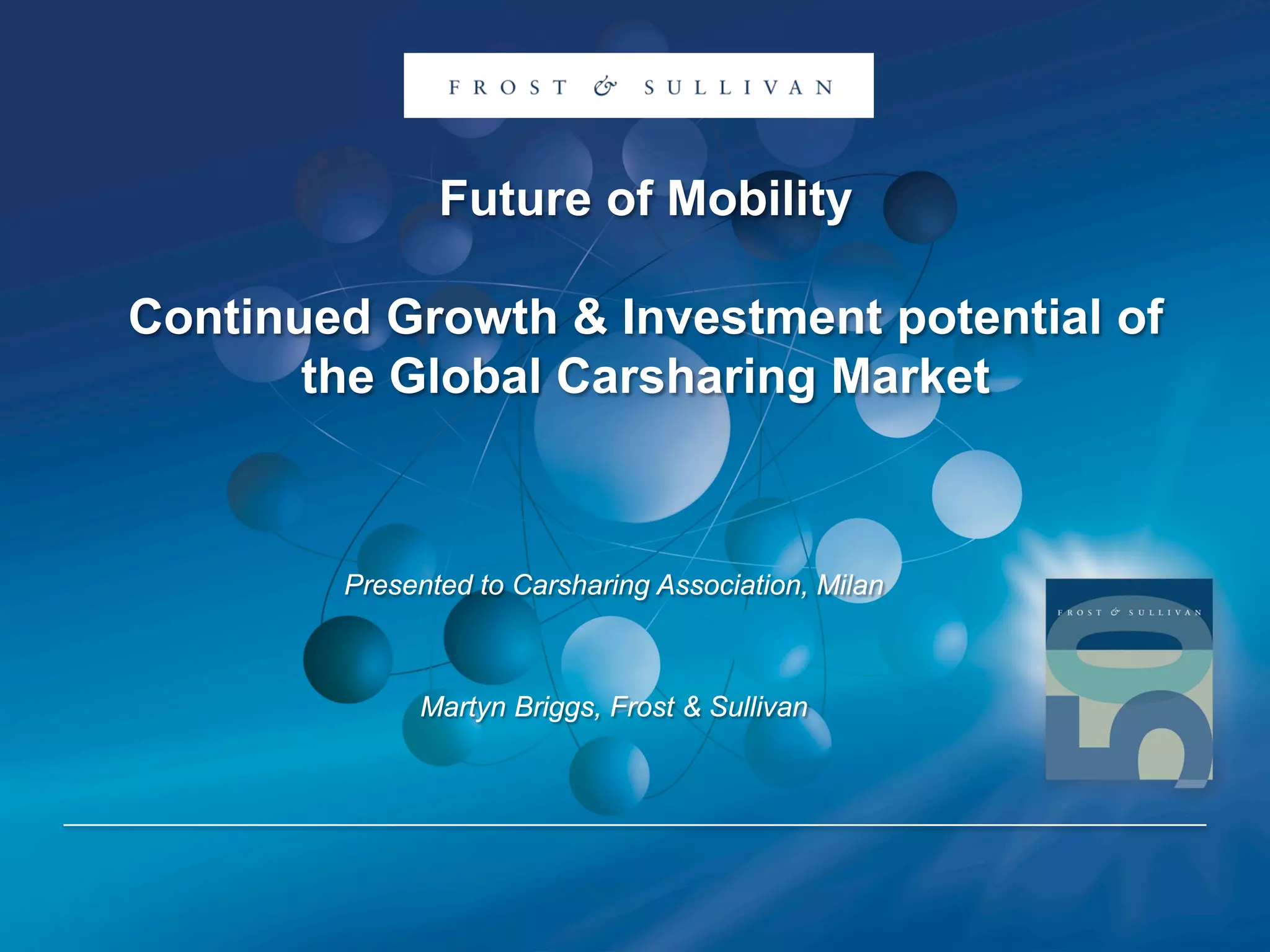 FROST & SULLIVAN

Future of Mobility

Continued Growth & Investment potential of the Global Carsharing Market

Presented to Carsharing Association, Milan

Martyn Briggs, Frost & Sullivan

FROST & SULLIVAN

50